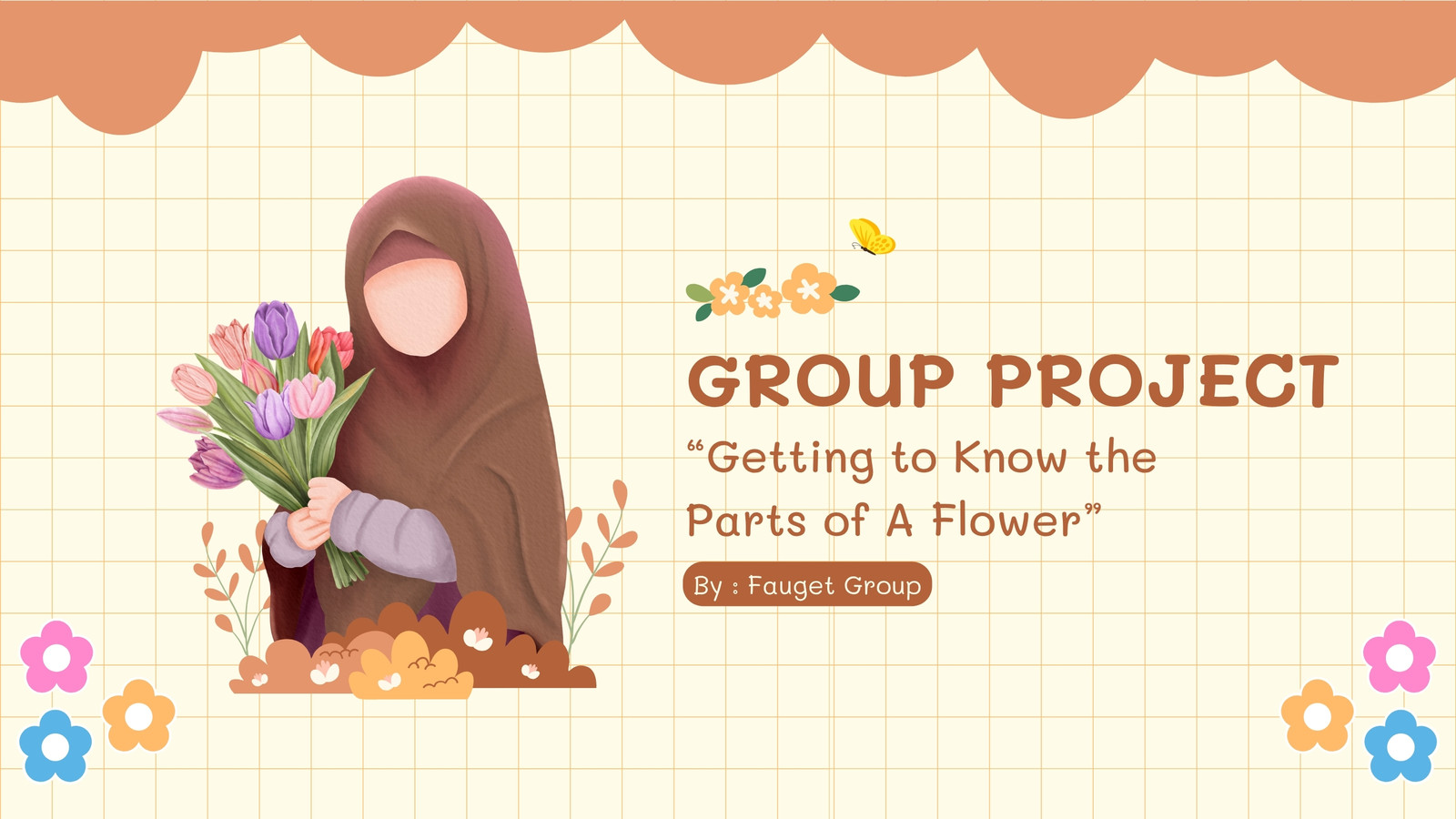 GROUP PROJECT

“Getting to Know the Parts of A Flower”

By : Fauget Group